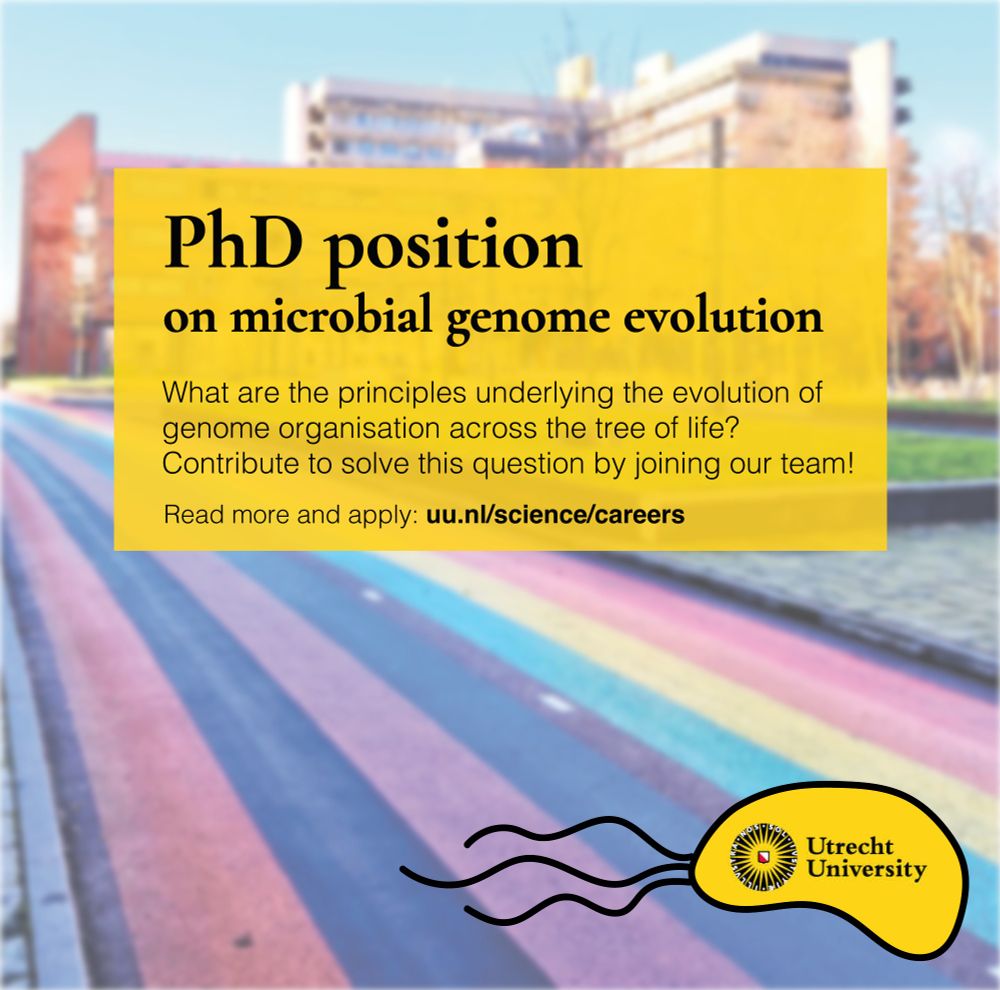 PhD position
on microbial genome evolution

What are the principles underlying the evolution of genome organisation across the tree of life? Contribute to solve this question by joining our team!

Read more and apply: uu.nl/science/careers

Utrecht University